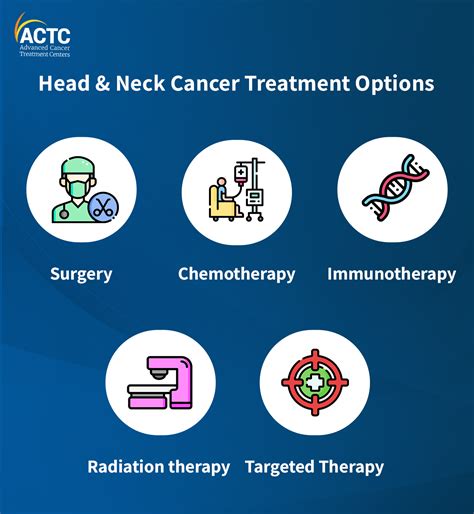 ACTC
Advanced Cancer
Treatment Centers

Head & Neck Cancer Treatment Options

Surgery

Chemotherapy

Immunotherapy

Radiation therapy

Targeted Therapy